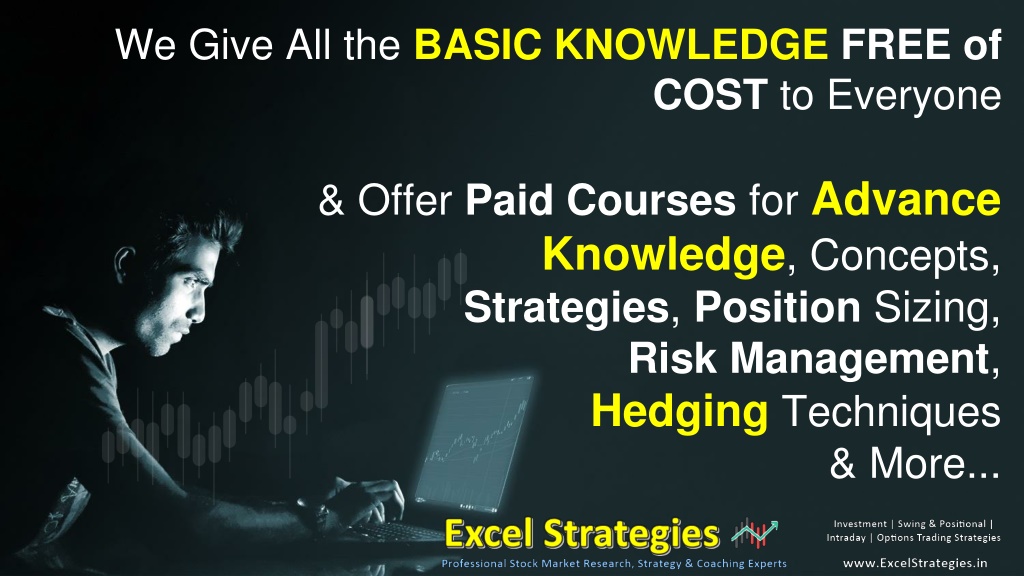 We Give All the BASIC KNOWLEDGE FREE of COST to Everyone

& Offer Paid Courses for Advance Knowledge, Concepts, Strategies, Position Sizing, Risk Management, Hedging Techniques & More...

Excel Strategies
Professional Stock Market Research, Strategy & Coaching Experts

Investment | Swing & Positional | Intraday | Options Trading Strategies
www.ExcelStrategies.in